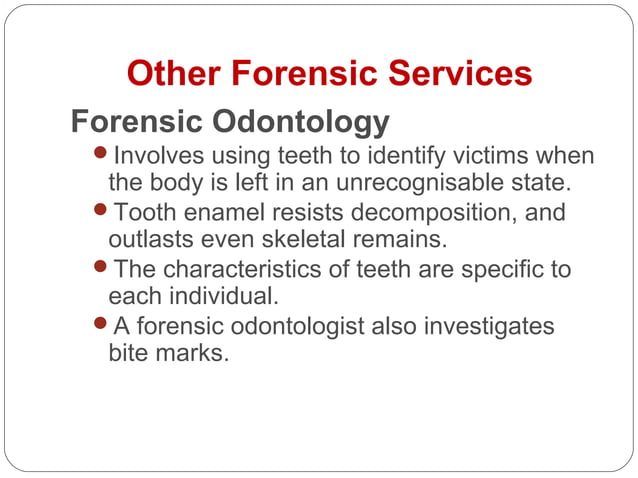 Other Forensic Services

Forensic Odontology

- Involves using teeth to identify victims when the body is left in an unrecognisable state.
- Tooth enamel resists decomposition, and outlasts even skeletal remains.
- The characteristics of teeth are specific to each individual.
- A forensic odontologist also investigates bite marks.